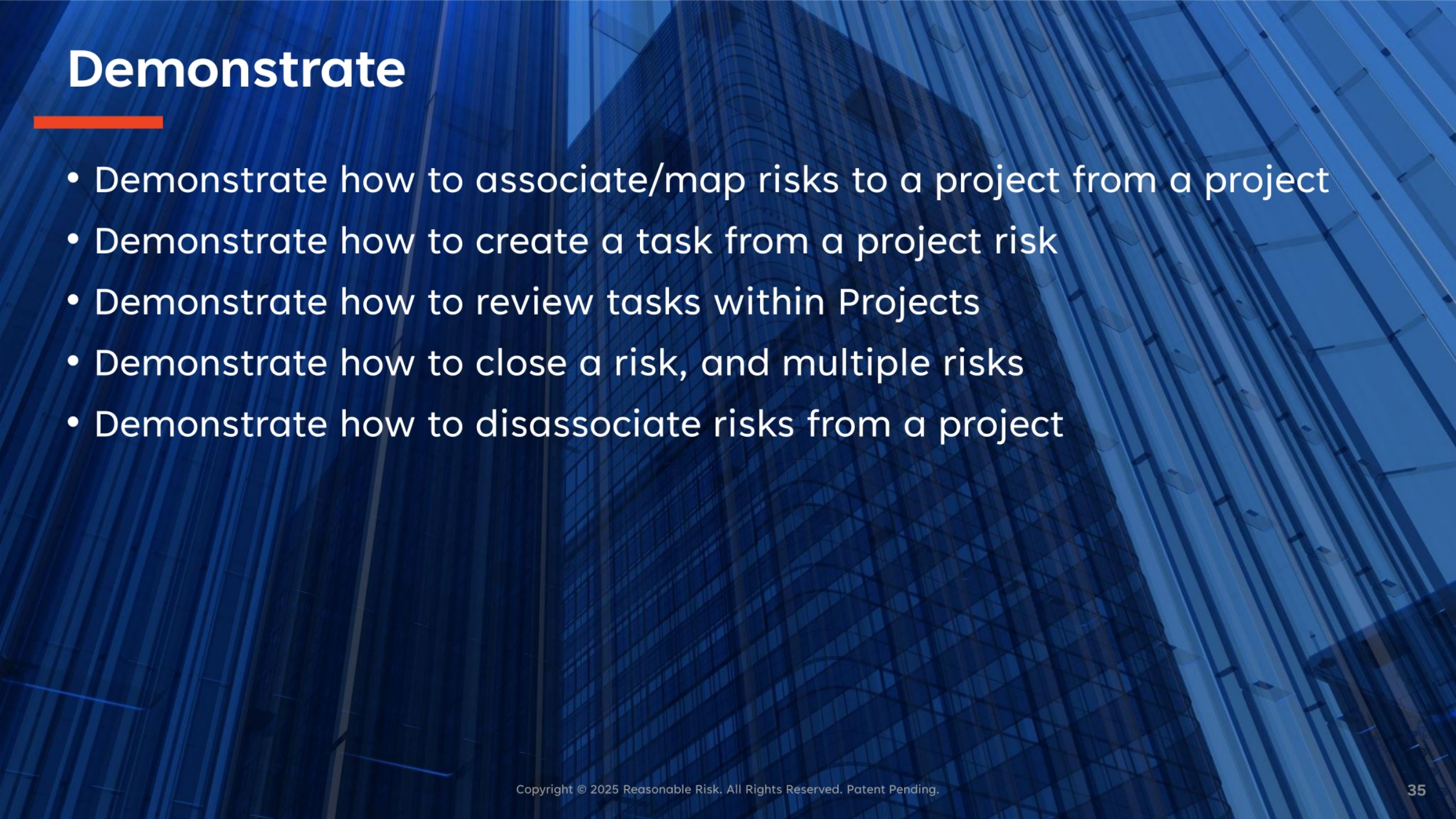 Demonstrate

• Demonstrate how to associate/map risks to a project from a project
• Demonstrate how to create a task from a project risk
• Demonstrate how to review tasks within Projects
• Demonstrate how to close a risk, and multiple risks
• Demonstrate how to disassociate risks from a project

Copyright © 2025 Reasonable Risk. All Rights Reserved. Patent Pending.

35